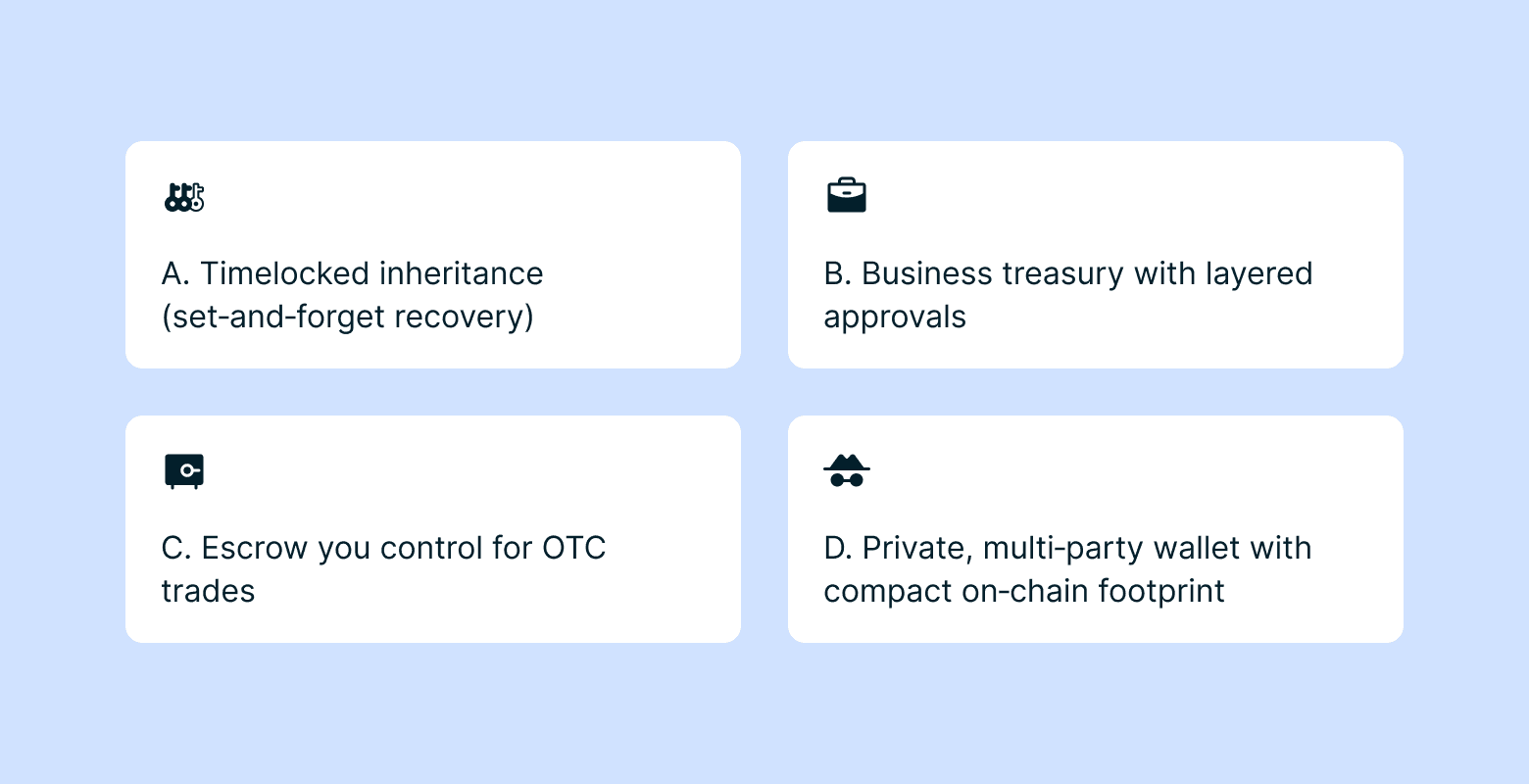 A. Timelocked inheritance (set-and-forget recovery)

B. Business treasury with layered approvals

C. Escrow you control for OTC trades

D. Private, multi-party wallet with compact on-chain footprint